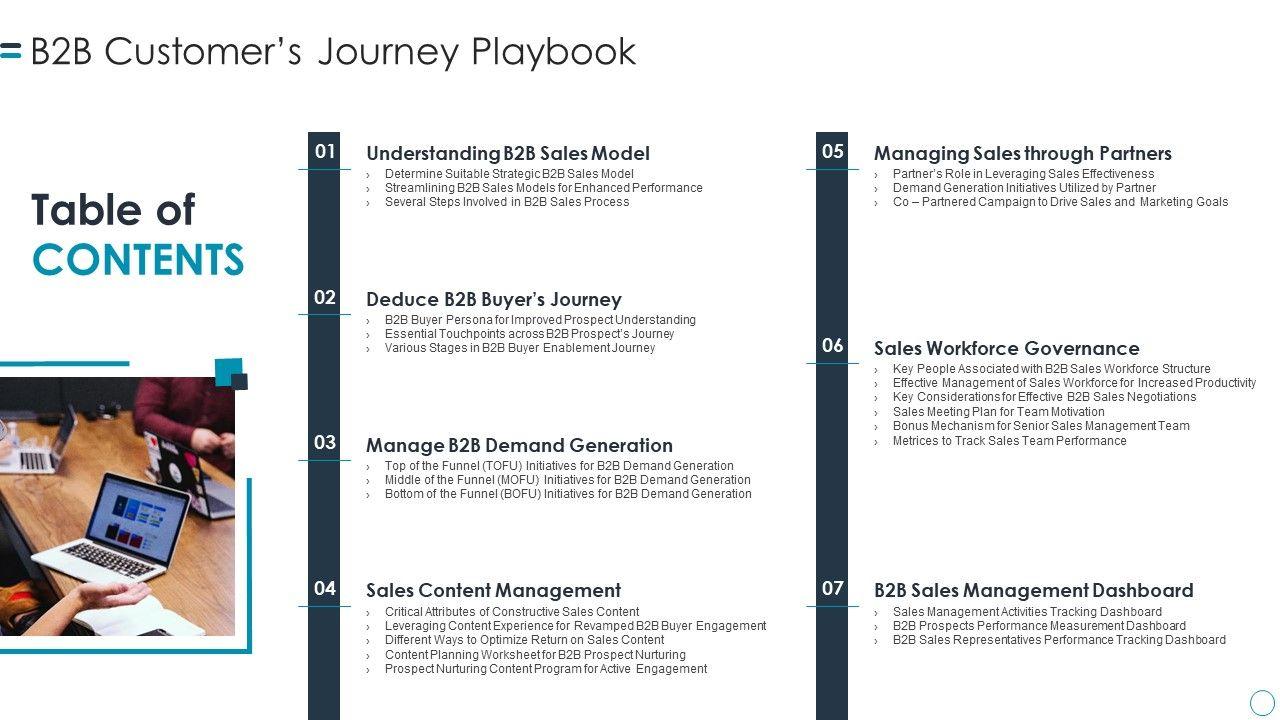 B2B Customer's Journey Playbook

Table of CONTENTS

01 Understanding B2B Sales Model
› Determine Suitable Strategic B2B Sales Model
› Streamlining B2B Sales Models for Enhanced Performance
› Several Steps Involved in B2B Sales Process

02 Deduce B2B Buyer's Journey
› B2B Buyer Persona for Improved Prospect Understanding
› Essential Touchpoints across B2B Prospect's Journey
› Various Stages in B2B Buyer Enablement Journey

03 Manage B2B Demand Generation
› Top of the Funnel (TOFU) Initiatives for B2B Demand Generation
› Middle of the Funnel (MOFU) Initiatives for B2B Demand Generation
› Bottom of the Funnel (BOFU) Initiatives for B2B Demand Generation

04 Sales Content Management
› Critical Attributes of Constructive Sales Content
› Leveraging Content Experience for Revamped B2B Buyer Engagement
› Different Ways to Optimize Return on Sales Content
› Content Planning Worksheet for B2B Prospect Nurturing
› Prospect Nurturing Content Program for Active Engagement

05 Managing Sales through Partners
› Partner's Role in Leveraging Sales Effectiveness
› Demand Generation Initiatives Utilized by Partner
› Co – Partnered Campaign to Drive Sales and Marketing Goals

06 Sales Workforce Governance
› Key People Associated with B2B Sales Workforce Structure
› Effective Management of Sales Workforce for Increased Productivity
› Key Considerations for Effective B2B Sales Negotiations
› Sales Meeting Plan for Team Motivation
› Bonus Mechanism for Senior Sales Management Team
› Metrices to Track Sales Team Performance

07 B2B Sales Management Dashboard
› Sales Management Activities Tracking Dashboard
› B2B Prospects Performance Measurement Dashboard
› B2B Sales Representatives Performance Tracking Dashboard